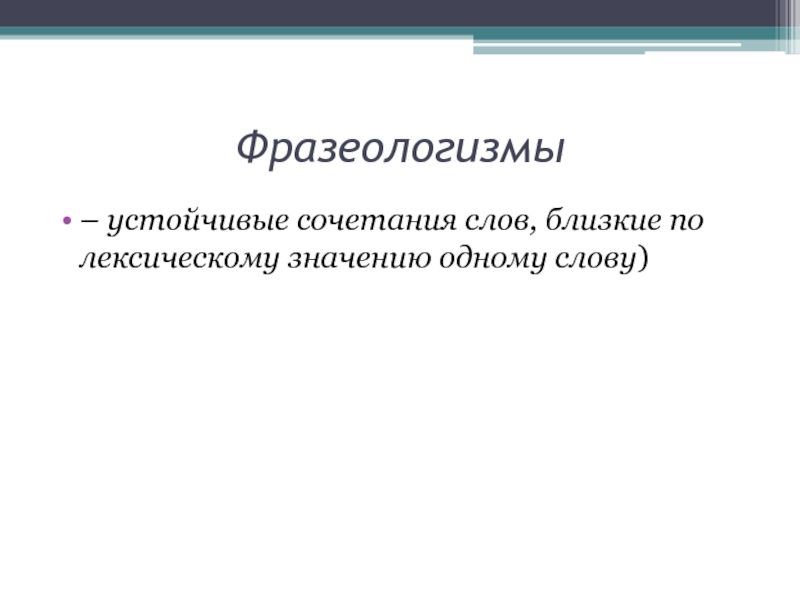 Фразеологизмы

• – устойчивые сочетания слов, близкие по лексическому значению одному слову)